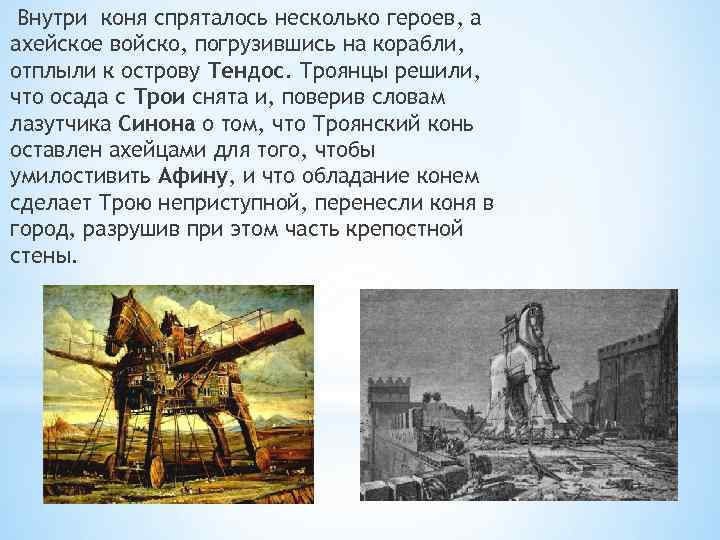 Внутри коня спряталось несколько героев, а ахейское войско, погрузившись на корабли, отплыли к острову Тендос. Троянцы решили, что осада с Трои снята и, поверив словам лазутчика Синона о том, что Троянский конь оставлен ахейцами для того, чтобы умилостивить Афину, и что обладание конем сделает Трою неприступной, перенесли коня в город, разрушив при этом часть крепостной стены.